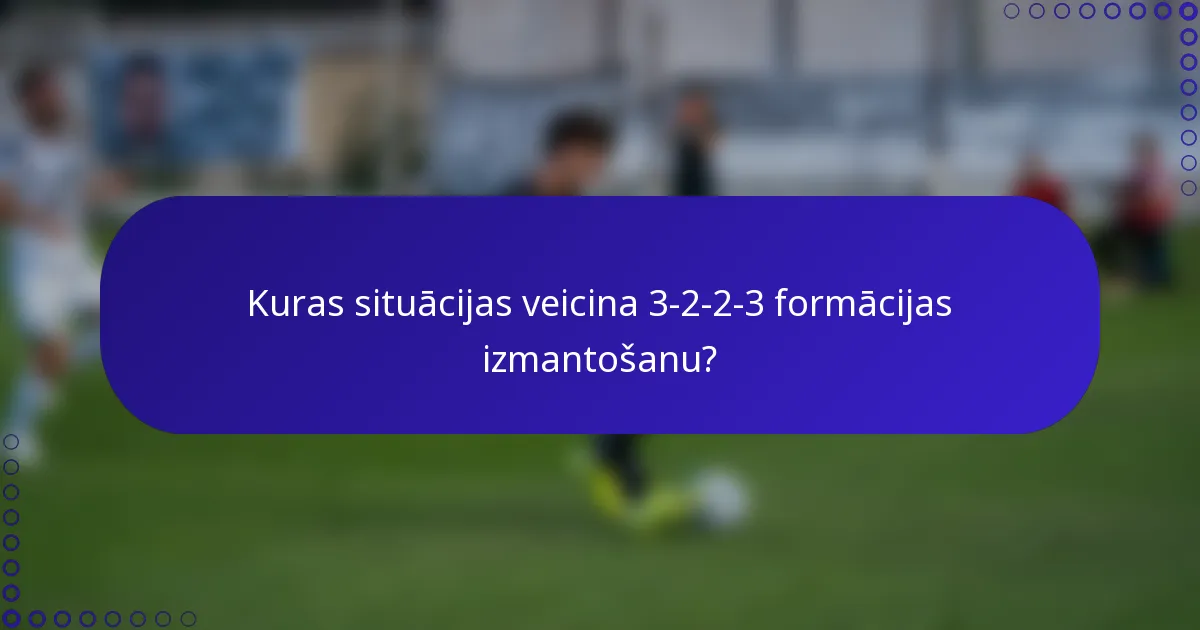 Kuras situācijas veicina 3-2-2-3 formācijas izmantošanu?